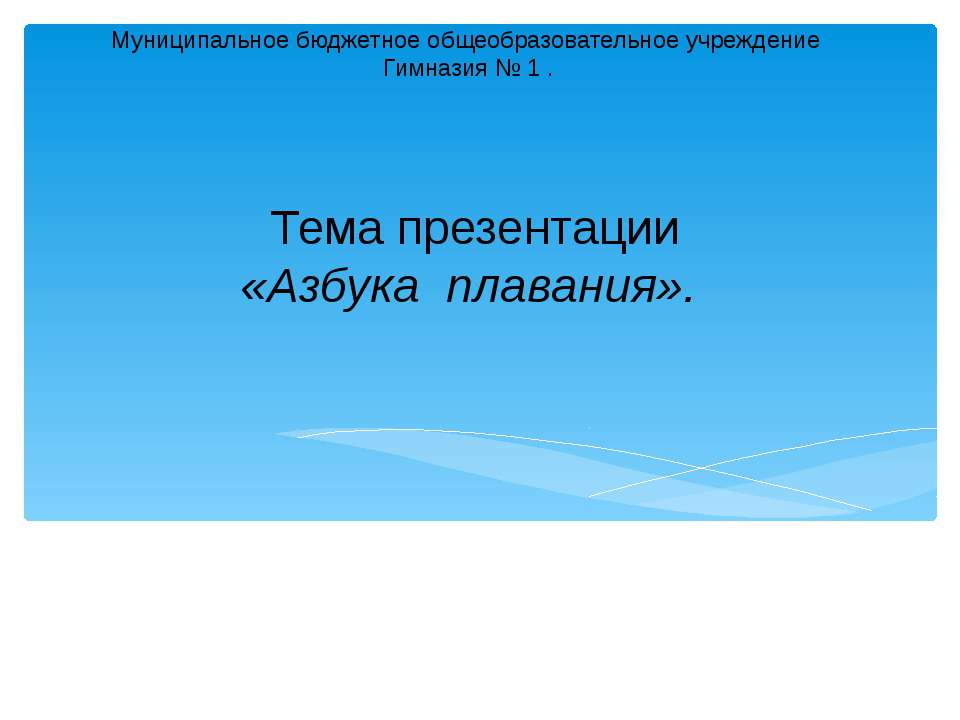 Муниципальное бюджетное общеобразовательное учреждение
Гимназия № 1 .

Тема презентации
«Азбука плавания».